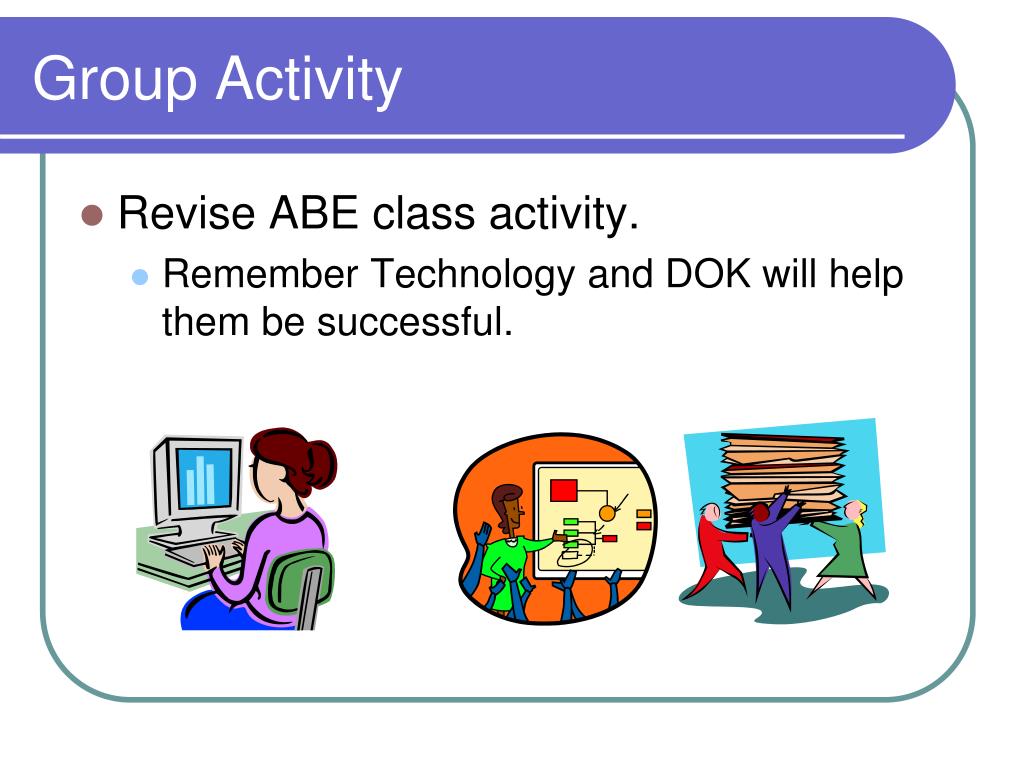 Group Activity

Revise ABE class activity.

Remember Technology and DOK will help them be successful.